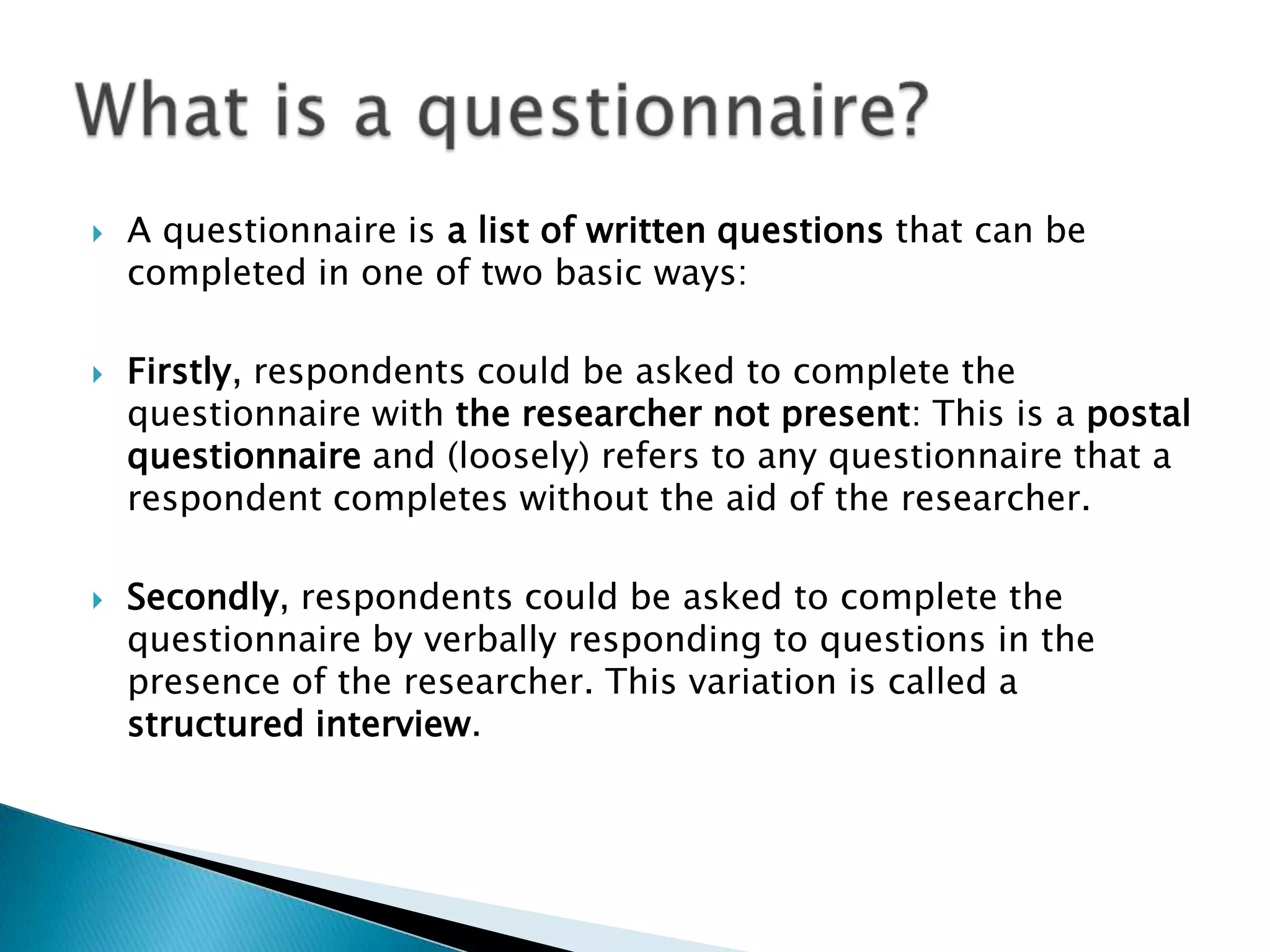 What is a questionnaire?

A questionnaire is a list of written questions that can be completed in one of two basic ways:

Firstly, respondents could be asked to complete the questionnaire with the researcher not present: This is a postal questionnaire and (loosely) refers to any questionnaire that a respondent completes without the aid of the researcher.

Secondly, respondents could be asked to complete the questionnaire by verbally responding to questions in the presence of the researcher. This variation is called a structured interview.